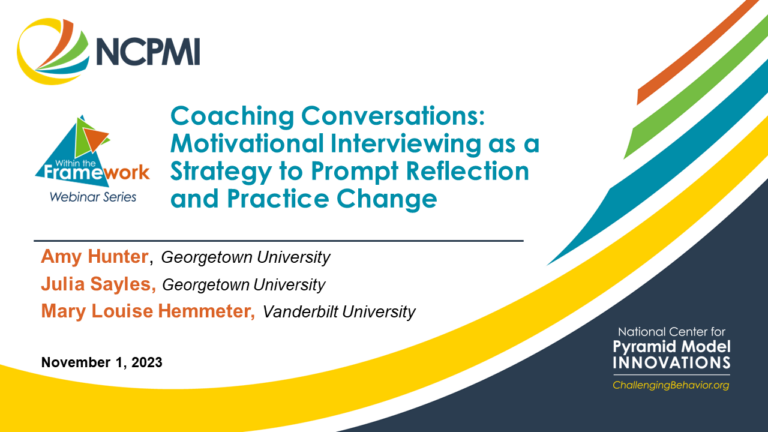 NCPMI

Within the Framework
Webinar Series

Coaching Conversations: Motivational Interviewing as a Strategy to Prompt Reflection and Practice Change

Amy Hunter, Georgetown University
Julia Sayles, Georgetown University
Mary Louise Hemmeter, Vanderbilt University

November 1, 2023

National Center for
Pyramid Model
INNOVATIONS
ChallengingBehavior.org